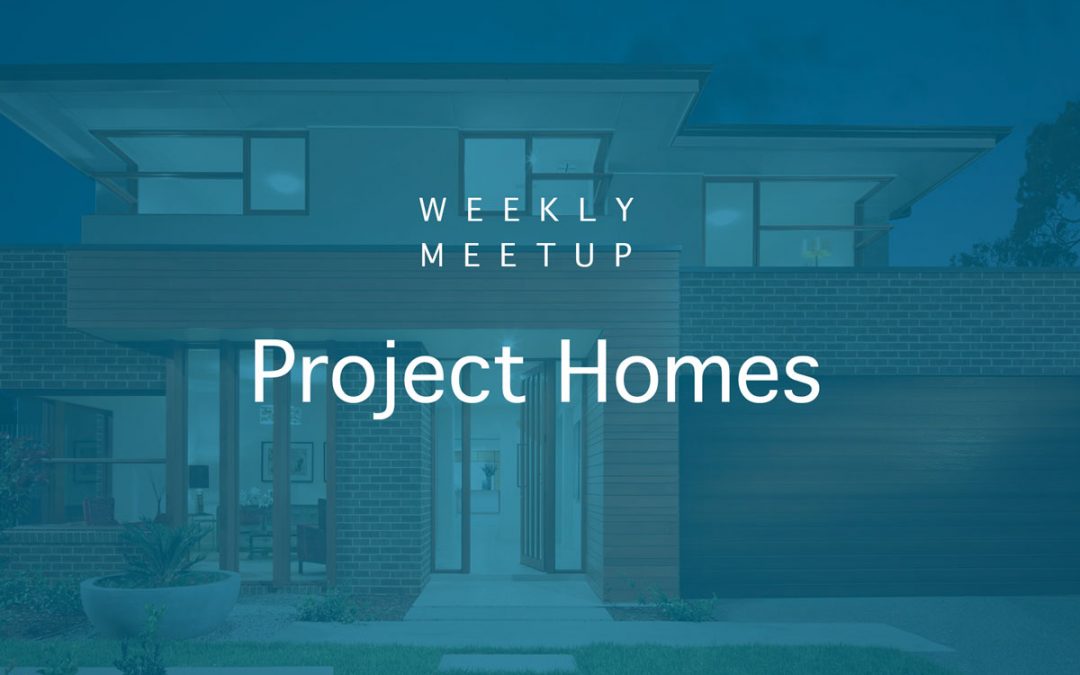 WEEKLY
MEETUP

Project Homes